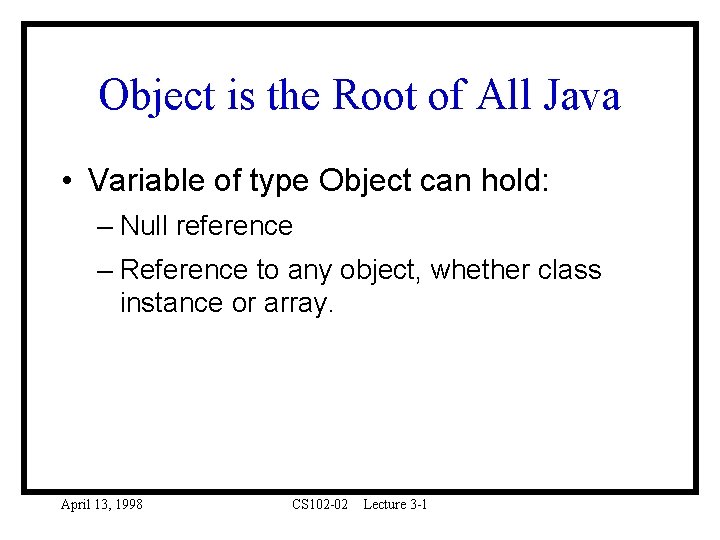 Object is the Root of All Java

• Variable of type Object can hold:

– Null reference

– Reference to any object, whether class instance or array.

April 13, 1998

CS102-02 Lecture 3-1